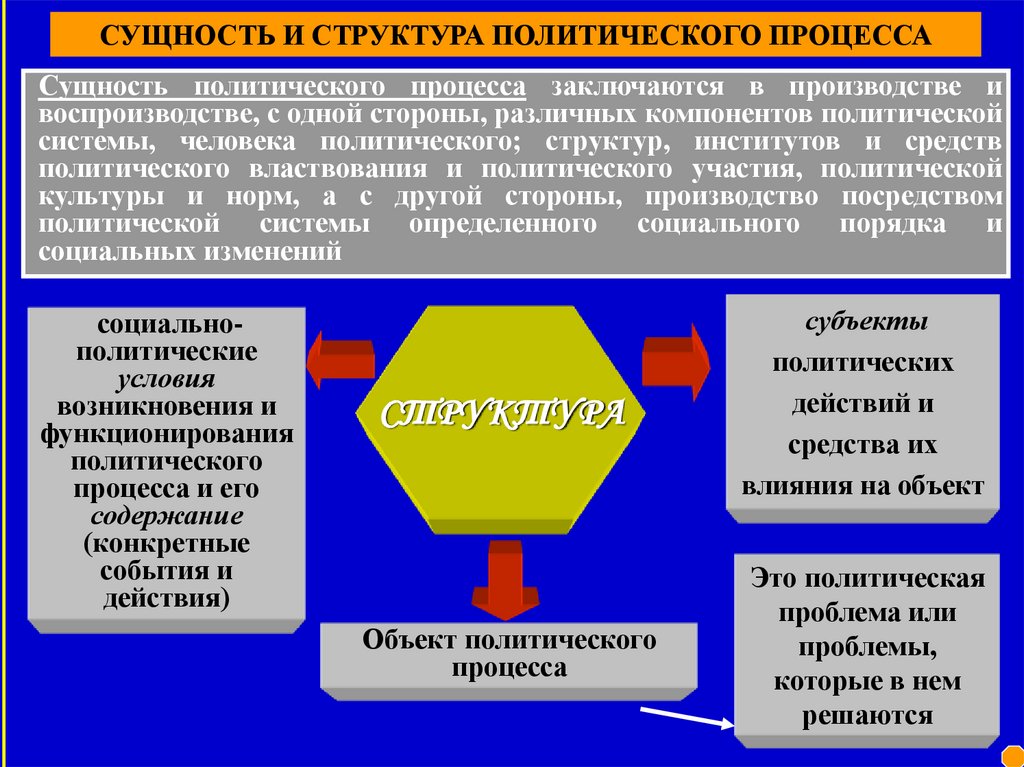 СУЩНОСТЬ И СТРУКТУРА ПОЛИТИЧЕСКОГО ПРОЦЕССА

Сущность политического процесса заключаются в производстве и воспроизводстве, с одной стороны, различных компонентов политической системы, человека политического; структур, институтов и средств политического властвования и политического участия, политической культуры и норм, а с другой стороны, производство посредством политической системы определенного социального порядка и социальных изменений

социально-политические условия возникновения и функционирования политического процесса и его содержание (конкретные события и действия)

СТРУКТУРА

субъекты политических действий и средства их влияния на объект

Объект политического процесса

Это политическая проблема или проблемы, которые в нем решаются